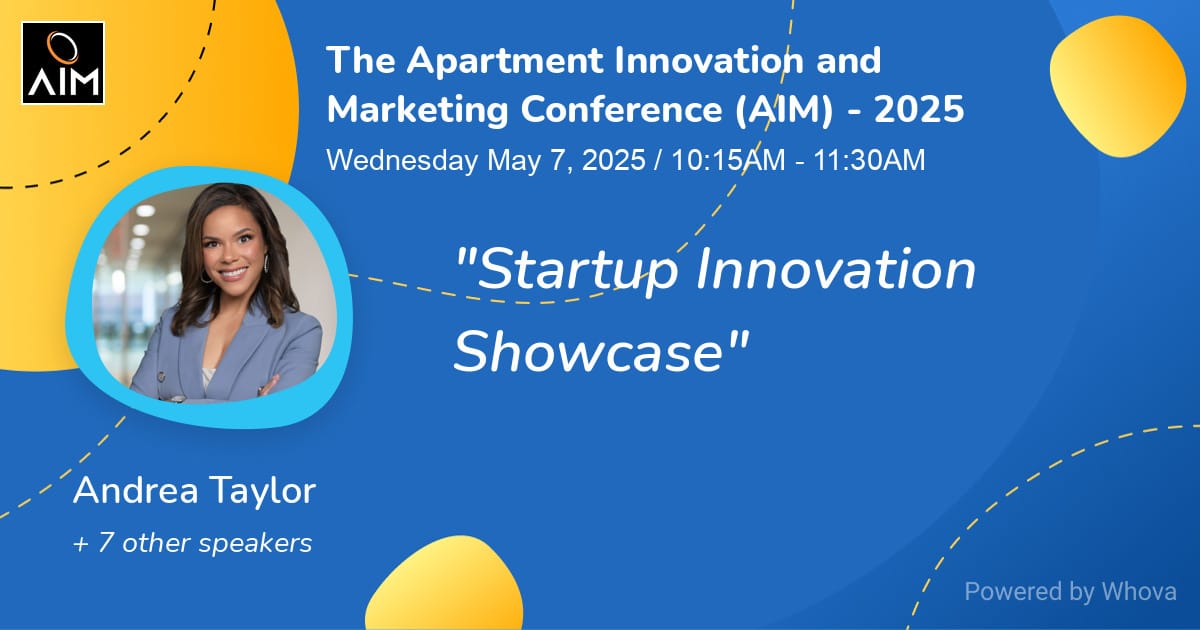 AIM

The Apartment Innovation and Marketing Conference (AIM) - 2025
Wednesday May 7, 2025 / 10:15AM - 11:30AM

"Startup Innovation Showcase"

Andrea Taylor
+ 7 other speakers

Powered by Whova